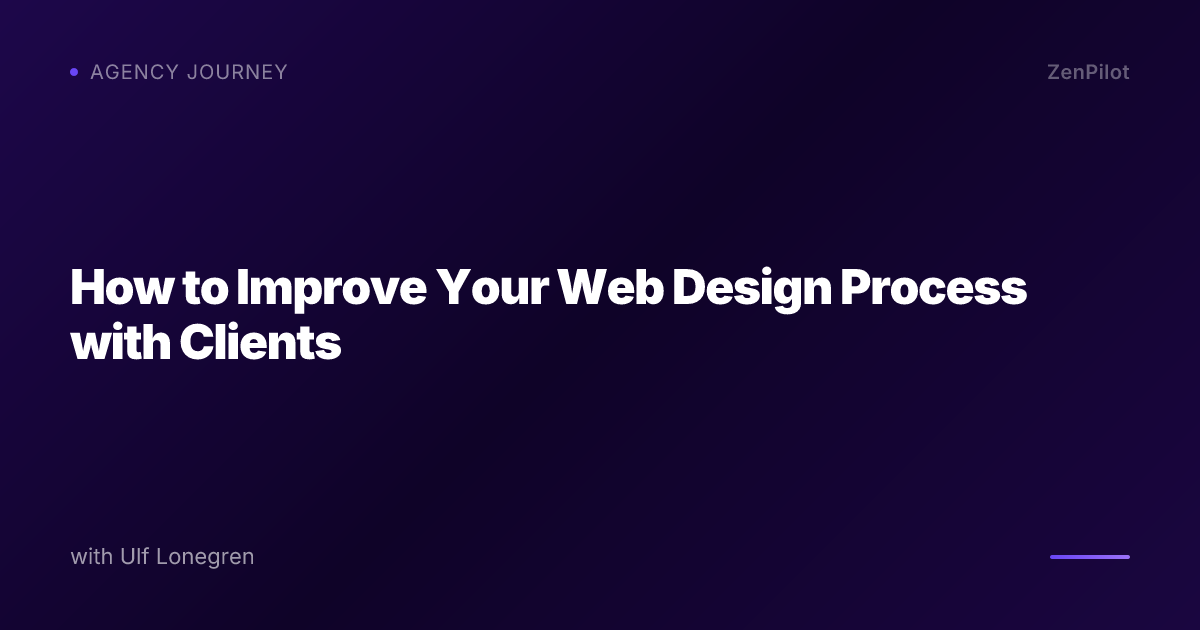 AGENCY JOURNEY

ZenPilot

How to Improve Your Web Design Process with Clients

with Ulf Lonegren